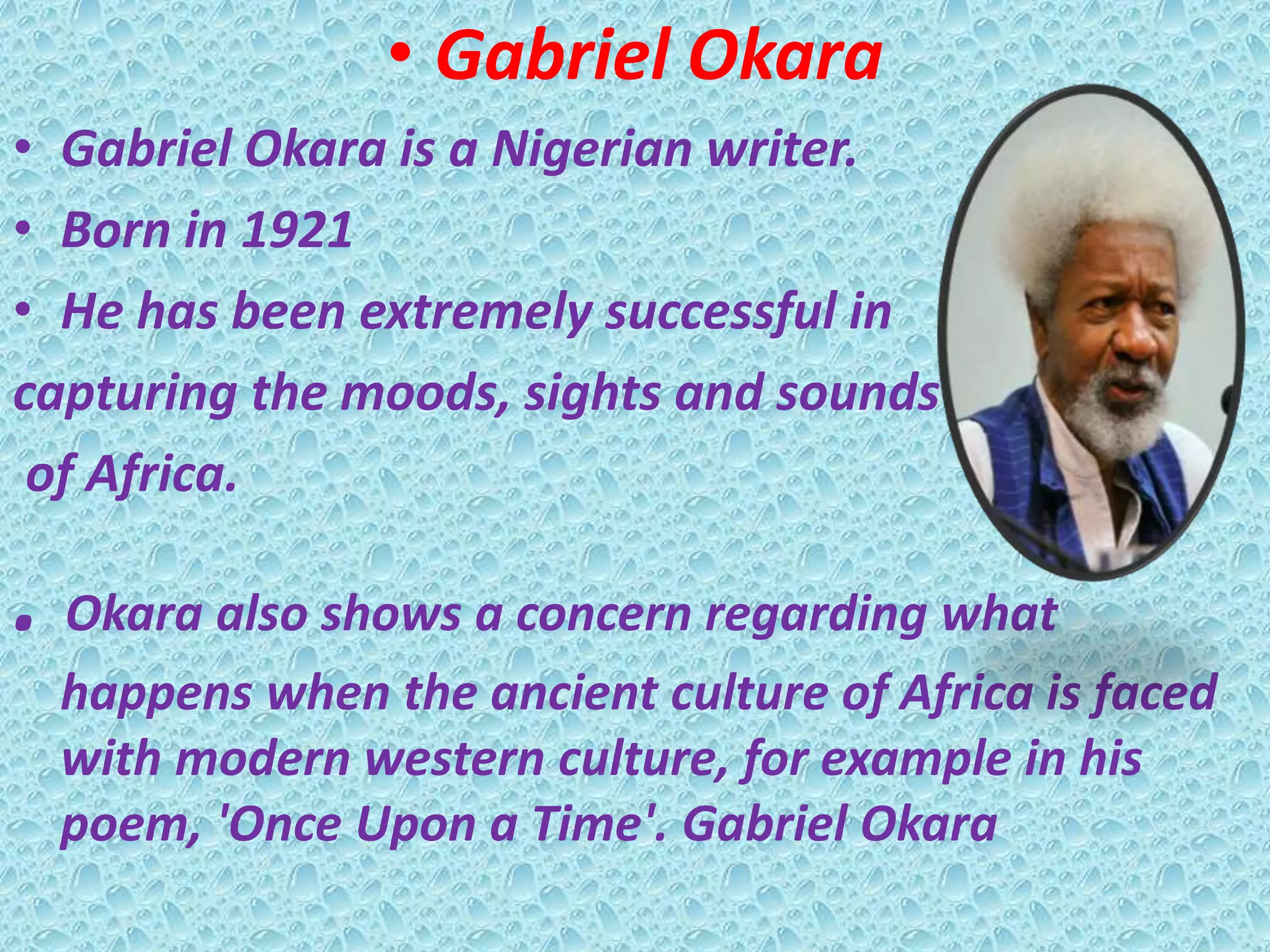 • Gabriel Okara

• Gabriel Okara is a Nigerian writer.

• Born in 1921

• He has been extremely successful in capturing the moods, sights and sounds of Africa.

• Okara also shows a concern regarding what happens when the ancient culture of Africa is faced with modern western culture, for example in his poem, 'Once Upon a Time'. Gabriel Okara